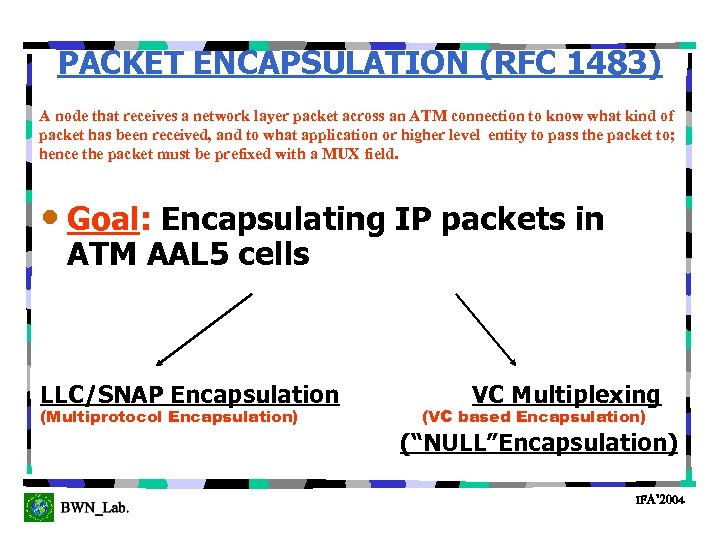 PACKET ENCAPSULATION (RFC 1483)

A node that receives a network layer packet across an ATM connection to know what kind of packet has been received, and to what application or higher level entity to pass the packet to; hence the packet must be prefixed with a MUX field.

• Goal: Encapsulating IP packets in ATM AAL5 cells

LLC/SNAP Encapsulation
(Multiprotocol Encapsulation)

VC Multiplexing
(VC based Encapsulation)
("NULL"Encapsulation)

BWN_Lab.

IFA'2004